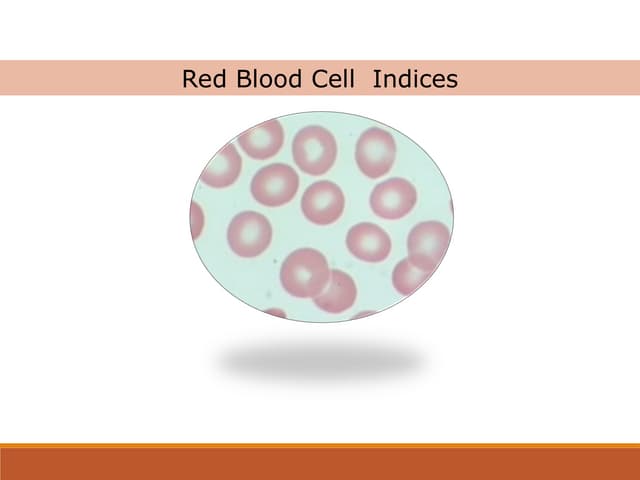 Red Blood Cell Indices